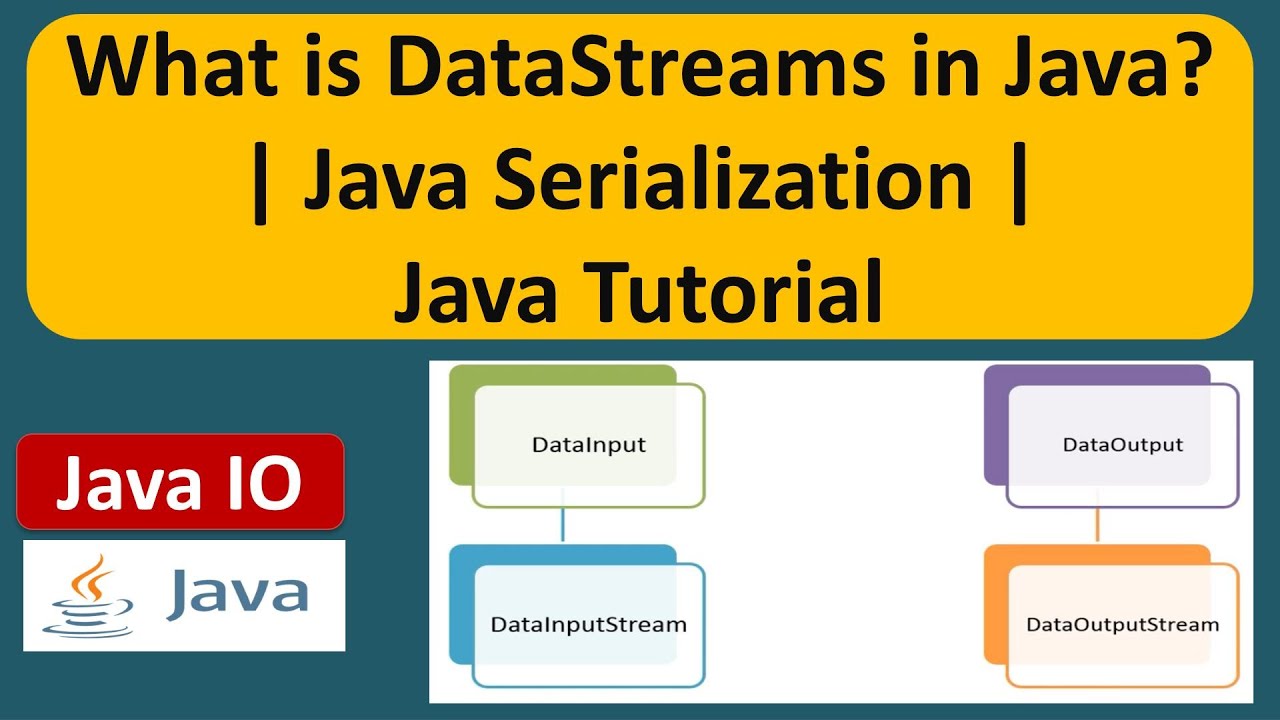 What is DataStreams in Java? | Java Serialization | Java Tutorial

Java IO

Java

DataInput

DataInputStream

DataOutput

DataOutputStream